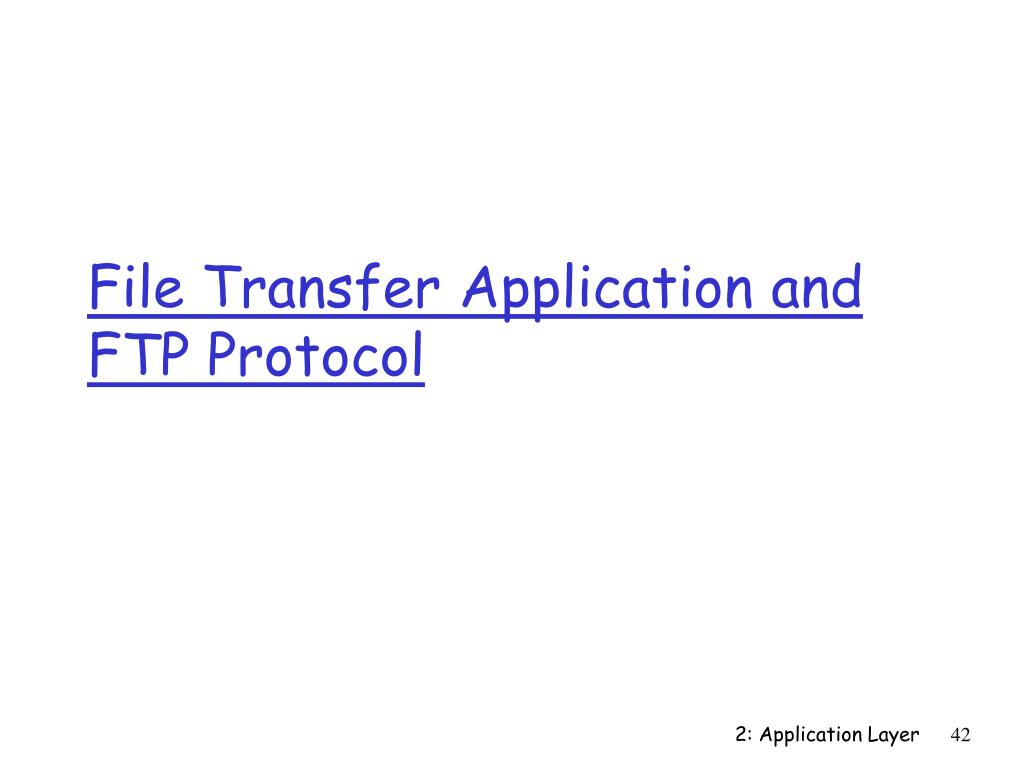 File Transfer Application and FTP Protocol

2: Application Layer 42